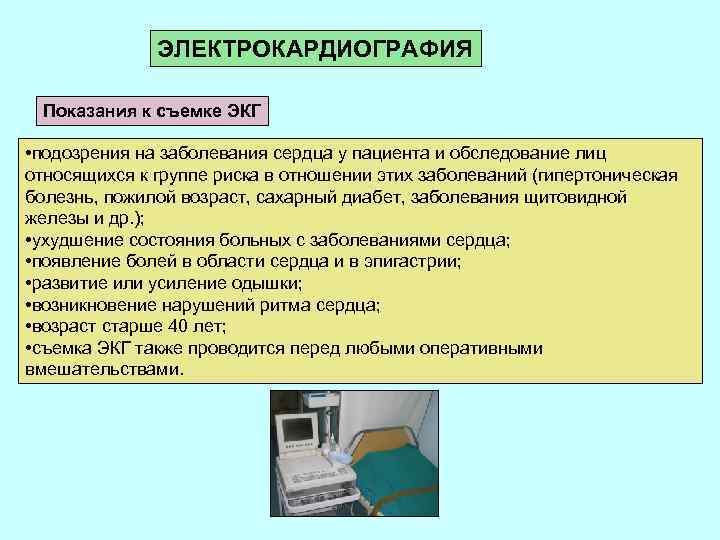 ЭЛЕКТРОКАРДИОГРАФИЯ

Показания к съемке ЭКГ

•подозрения на заболевания сердца у пациента и обследование лиц относящихся к группе риска в отношении этих заболеваний (гипертоническая болезнь, пожилой возраст, сахарный диабет, заболевания щитовидной железы и др.);
•ухудшение состояния больных с заболеваниями сердца;
•появление болей в области сердца и в эпигастрии;
•развитие или усиление одышки;
•возникновение нарушений ритма сердца;
•возраст старше 40 лет;
•съемка ЭКГ также проводится перед любыми оперативными вмешательствами.